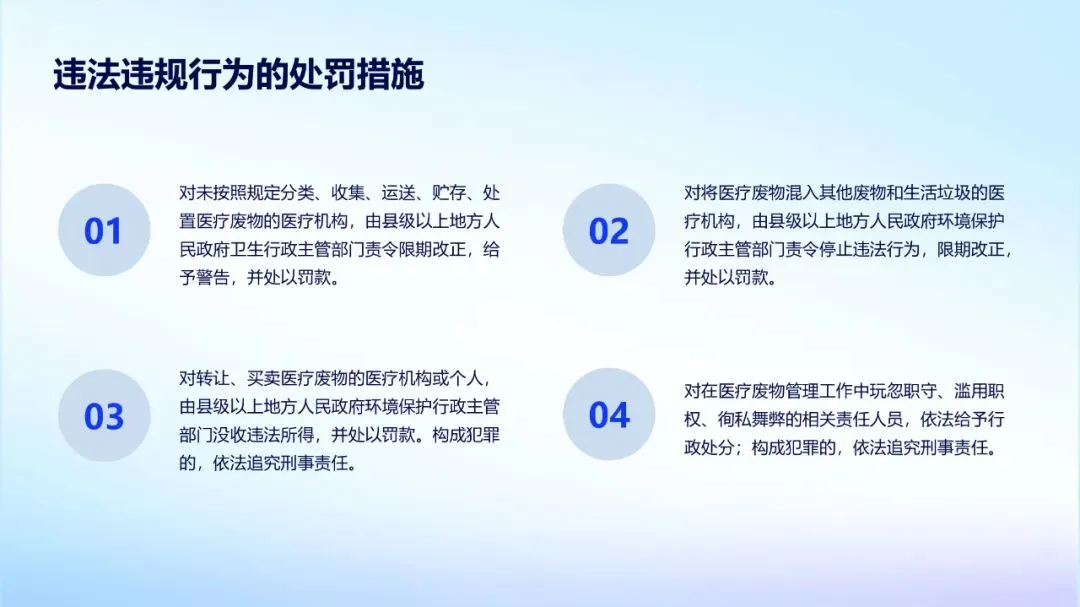 违法违规行为的处罚措施

01

对未按照规定分类、收集、运送、贮存、处置医疗废物的医疗机构，由县级以上地方人民政府卫生行政主管部门责令限期改正，给予警告，并处以罚款。

02

对将医疗废物混入其他废物和生活垃圾的医疗机构，由县级以上地方人民政府环境保护行政主管部门责令停止违法行为，限期改正，并处以罚款。

03

对转让、买卖医疗废物的医疗机构或个人，由县级以上地方人民政府环境保护行政主管部门没收违法所得，并处以罚款。构成犯罪的，依法追究刑事责任。

04

对在医疗废物管理工作中玩忽职守、滥用职权、徇私舞弊的相关责任人员，依法给予行政处分；构成犯罪的，依法追究刑事责任。